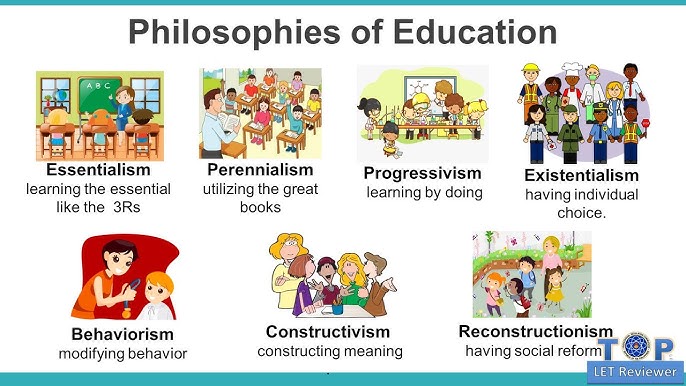 Philosophies of Education

A B C

Essentialism
learning the essential like the 3Rs

Perennialism
utilizing the great books

Progressivism
learning by doing

Existentialism
having individual choice.

Behaviorism
modifying behavior

Constructivism
constructing meaning

Reconstructionism
having social reform

TOP
LET Reviewer